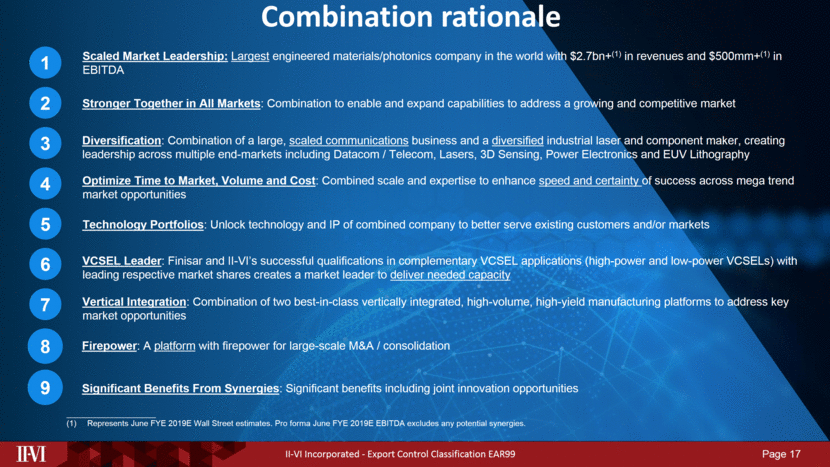 Combination rationale

1 Scaled Market Leadership: Largest engineered materials/photonics company in the world with \$2.7bn+$^{(1)}$ in revenues and \$500mm+$^{(1)}$ in EBITDA

2 Stronger Together in All Markets: Combination to enable and expand capabilities to address a growing and competitive market

3 Diversification: Combination of a large, scaled communications business and a diversified industrial laser and component maker, creating leadership across multiple end-markets including Datacom / Telecom, Lasers, 3D Sensing, Power Electronics and EUV Lithography

4 Optimize Time to Market, Volume and Cost: Combined scale and expertise to enhance speed and certainty of success across mega trend market opportunities

5 Technology Portfolios: Unlock technology and IP of combined company to better serve existing customers and/or markets

6 VCSEL Leader: Finisar and II-VI's successful qualifications in complementary VCSEL applications (high-power and low-power VCSELs) with leading respective market shares creates a market leader to deliver needed capacity

7 Vertical Integration: Combination of two best-in-class vertically integrated, high-volume, high-yield manufacturing platforms to address key market opportunities

8 Firepower: A platform with firepower for large-scale M&A / consolidation

9 Significant Benefits From Synergies: Significant benefits including joint innovation opportunities

(1) Represents June FYE 2019E Wall Street estimates. Pro forma June FYE 2019E EBITDA excludes any potential synergies.

II-VI

II-VI Incorporated - Export Control Classification EAR99

Page 17